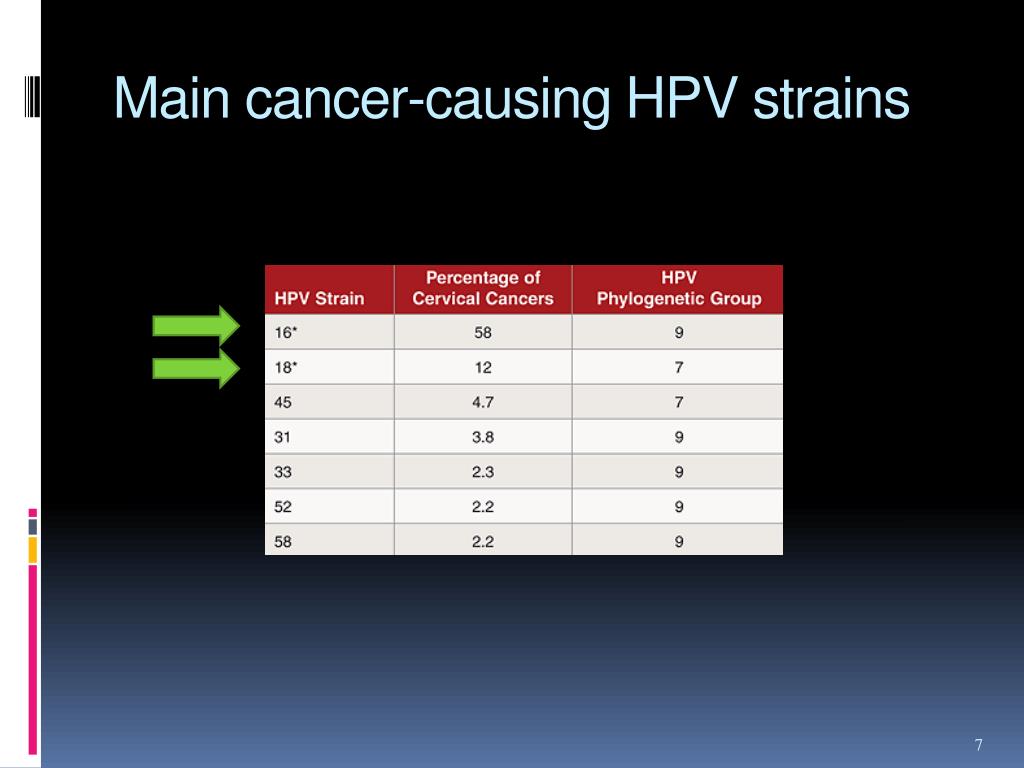 Main cancer-causing HPV strains

| HPV Strain | Percentage of Cervical Cancers | HPV Phylogenetic Group |
|---|---|---|
| 16* | 58 | 9 |
| 18* | 12 | 7 |
| 45 | 4.7 | 7 |
| 31 | 3.8 | 9 |
| 33 | 2.3 | 9 |
| 52 | 2.2 | 9 |
| 58 | 2.2 | 9 |

7